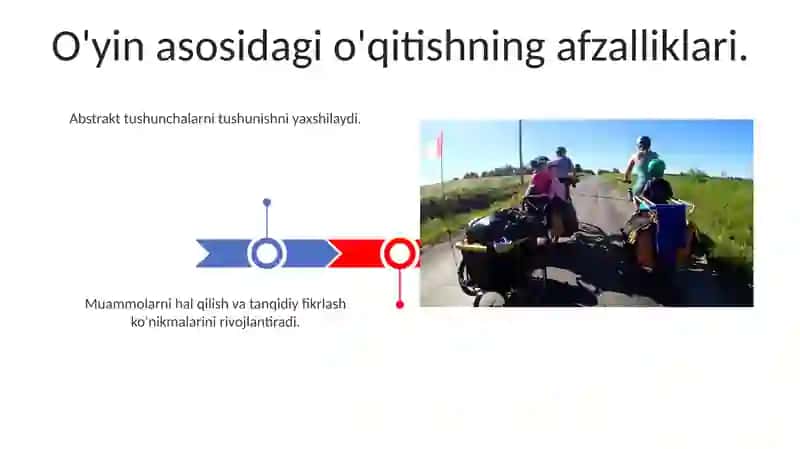 O'yin asosidagi o'qitishning afzalliklari.

Abstrakt tushunchalarni tushunishni yaxshilaydi.

Muammolarni hal qilish va tanqidiy fikrlash ko'nikmalarini rivojlantiradi.